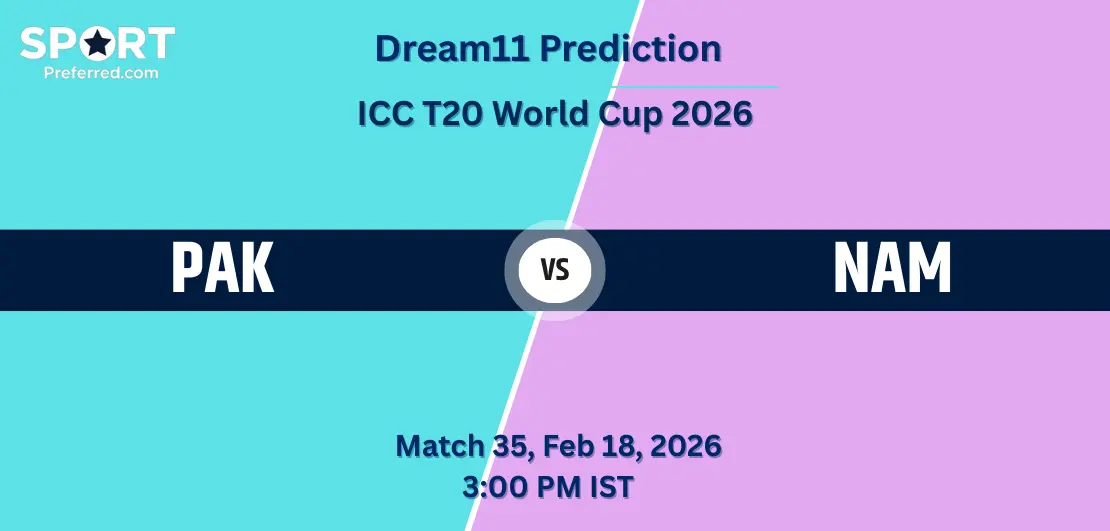 SPORT
Preferred.com

Dream11 Prediction

ICC T20 World Cup 2026

PAK

VS

NAM

Match 35, Feb 18, 2026
3:00 PM IST